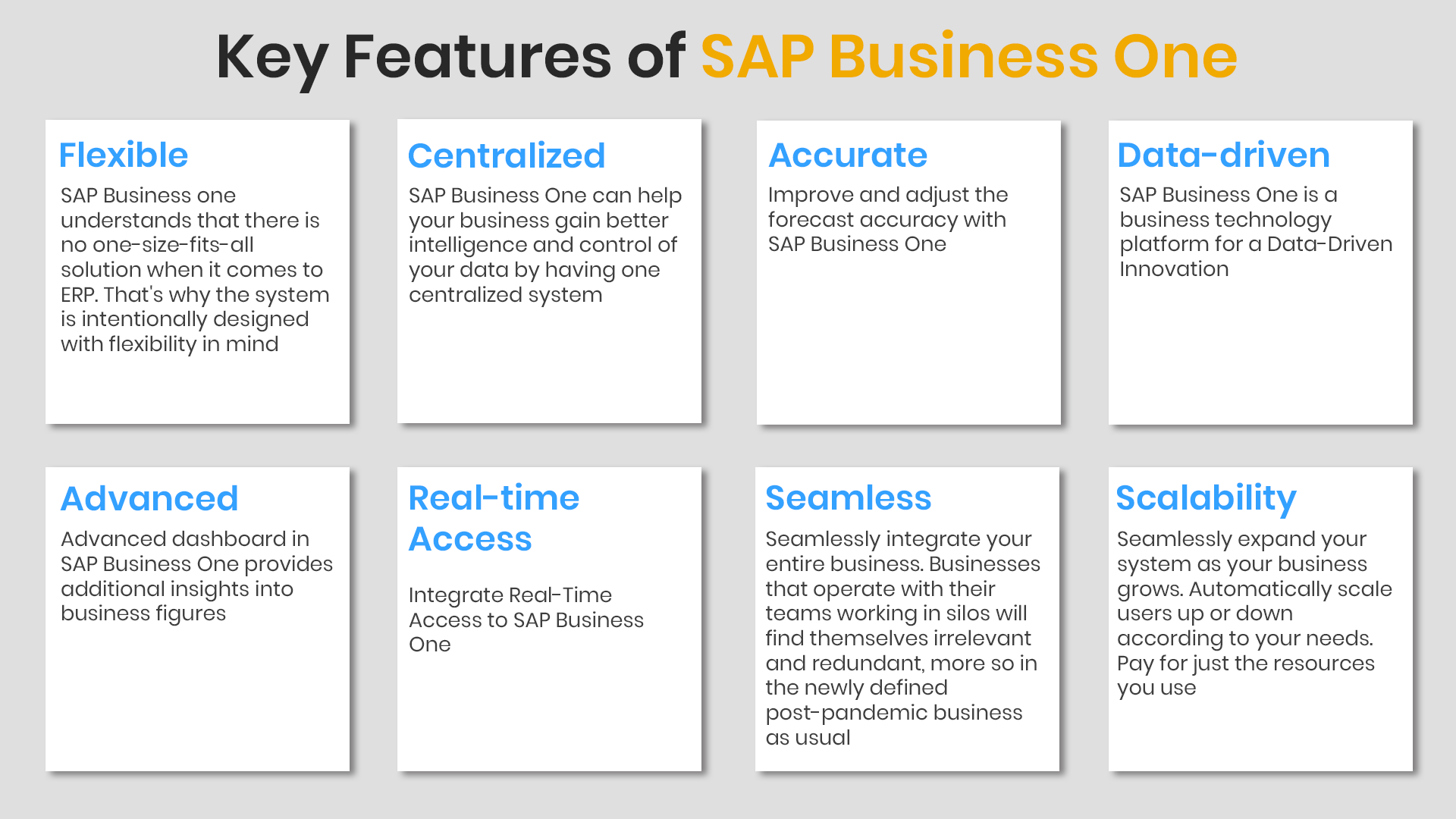 Key Features of SAP Business One

Flexible

SAP Business one understands that there is no one-size-fits-all solution when it comes to ERP. That's why the system is intentionally designed with flexibility in mind

Centralized

SAP Business One can help your business gain better intelligence and control of your data by having one centralized system

Accurate

Improve and adjust the forecast accuracy with SAP Business One

Data-driven

SAP Business One is a business technology platform for a Data-Driven Innovation

Advanced

Advanced dashboard in SAP Business One provides additional insights into business figures

Real-time Access

Integrate Real-Time Access to SAP Business One

Seamless

Seamlessly integrate your entire business. Businesses that operate with their teams working in silos will find themselves irrelevant and redundant, more so in the newly defined post-pandemic business as usual

Scalability

Seamlessly expand your system as your business grows. Automatically scale users up or down according to your needs. Pay for just the resources you use